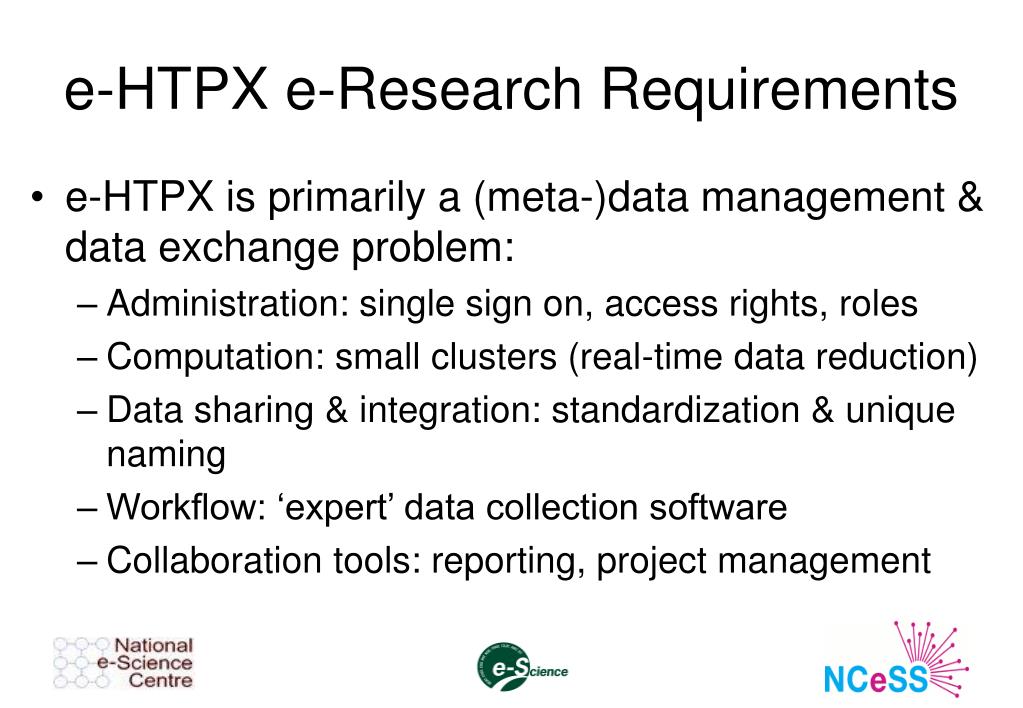 e-HTPX e-Research Requirements

• e-HTPX is primarily a (meta-)data management & data exchange problem:
– Administration: single sign on, access rights, roles
– Computation: small clusters (real-time data reduction)
– Data sharing & integration: standardization & unique naming
– Workflow: ‘expert’ data collection software
– Collaboration tools: reporting, project management

National e-Science Centre

e-Science

NCeSS